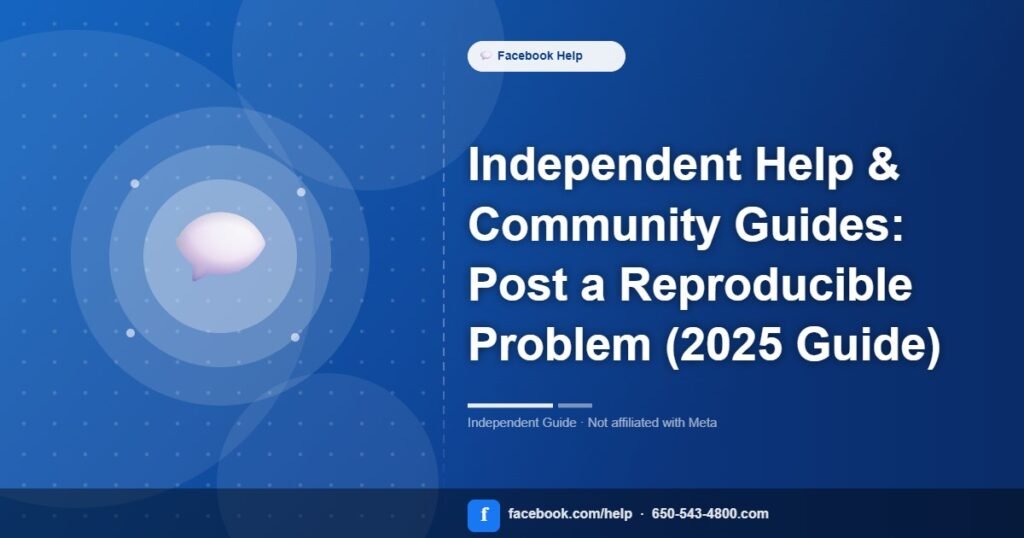 Facebook Help

Independent Help & Community Guides: Post a Reproducible Problem (2025 Guide)

Independent Guide · Not affiliated with Meta

f facebook.com/help · 650-543-4800.com